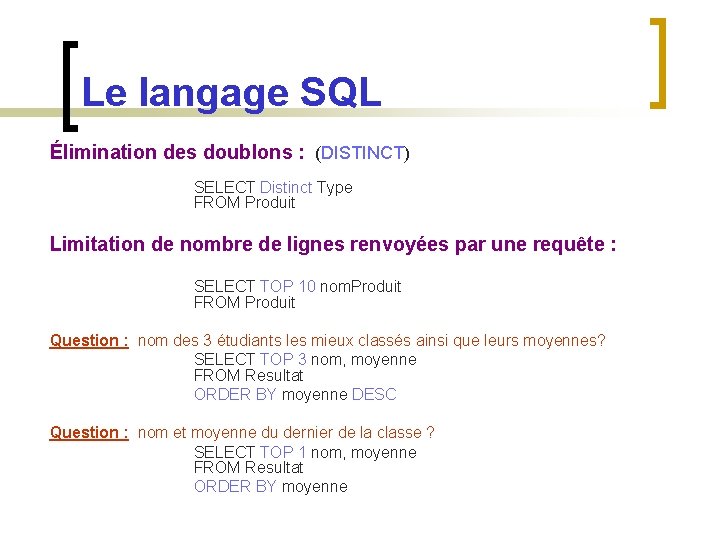 Le langage SQL

Élimination des doublons : (DISTINCT)

SELECT Distinct Type
FROM Produit

Limitation de nombre de lignes renvoyées par une requête :

SELECT TOP 10 nomProduit
FROM Produit

Question : nom des 3 étudiants les mieux classés ainsi que leurs moyennes?
SELECT TOP 3 nom, moyenne
FROM Resultat
ORDER BY moyenne DESC

Question : nom et moyenne du dernier de la classe ?
SELECT TOP 1 nom, moyenne
FROM Resultat
ORDER BY moyenne